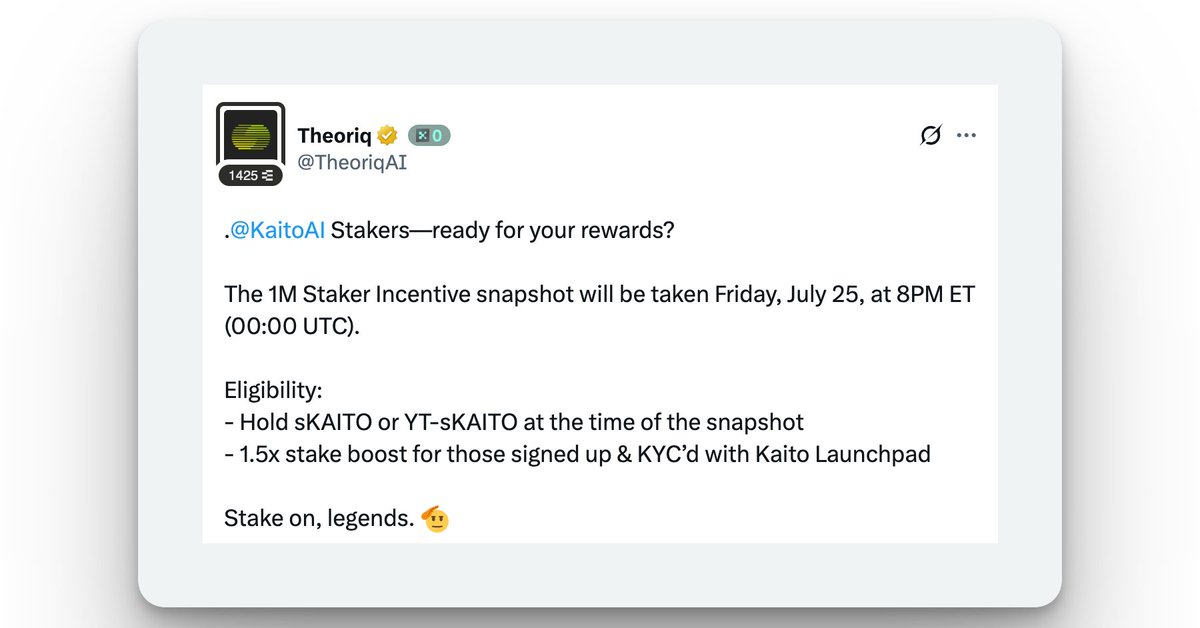 1425

Theoriq 0
@TheoriqAI

.@KaitoAI Stakers—ready for your rewards?

The 1M Staker Incentive snapshot will be taken Friday, July 25, at 8PM ET (00:00 UTC).

Eligibility:
- Hold sKAITO or YT-sKAITO at the time of the snapshot
- 1.5x stake boost for those signed up & KYC'd with Kaito Launchpad

Stake on, legends. 🫡